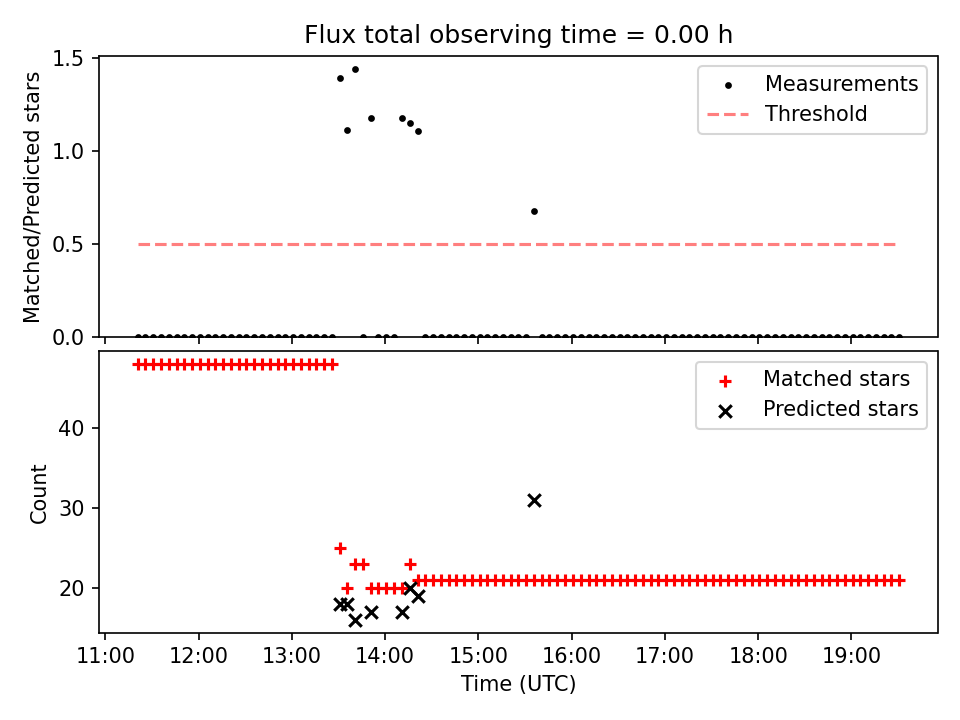 Flux total observing time = 0.00 h

Matched/Predicted stars

1.5
1.0
0.5
0.0

Measurements
Threshold

Count

40
30
20

Matched stars
Predicted stars

11:00 12:00 13:00 14:00 15:00 16:00 17:00 18:00 19:00

Time (UTC)